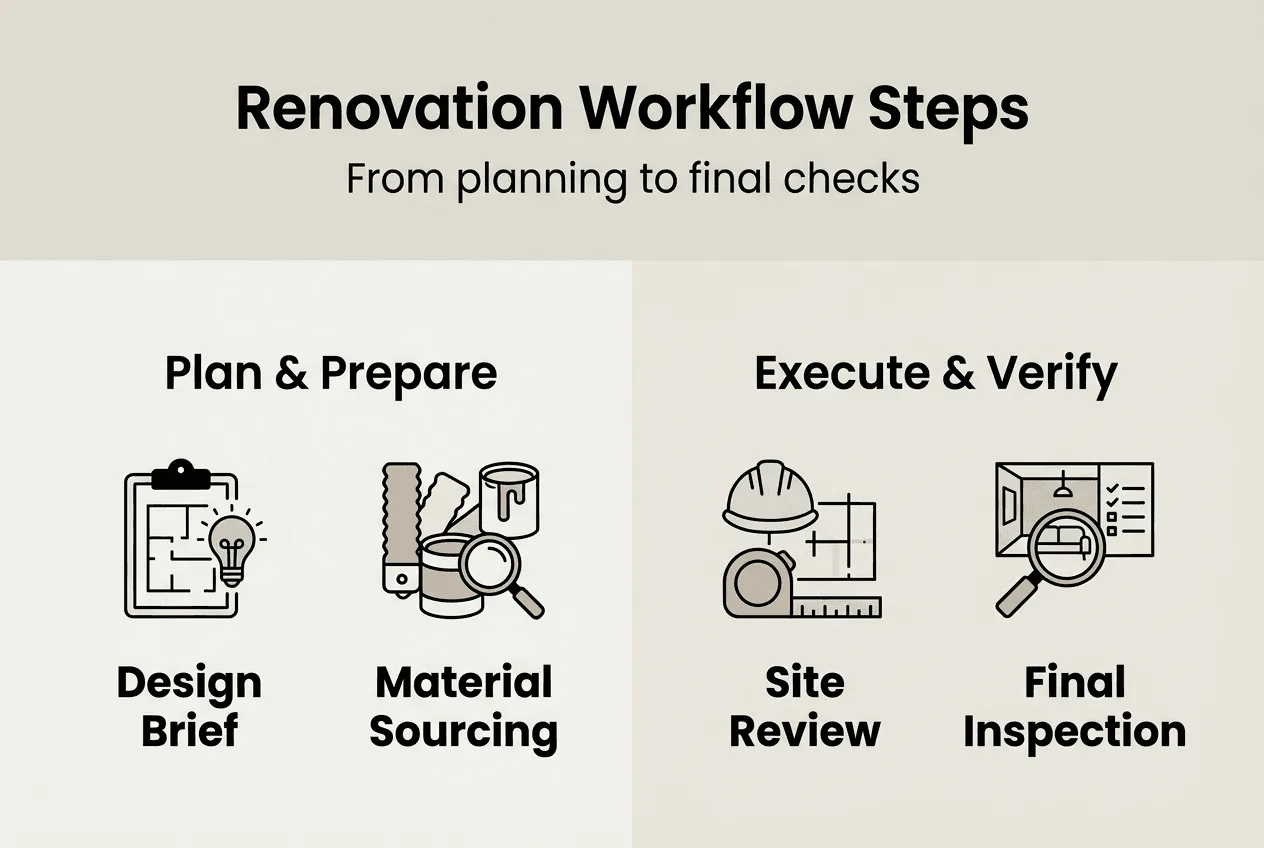 Renovation Workflow Steps

From planning to final checks

Plan & Prepare

Design Brief

Material Sourcing

Execute & Verify

Site Review

Final Inspection